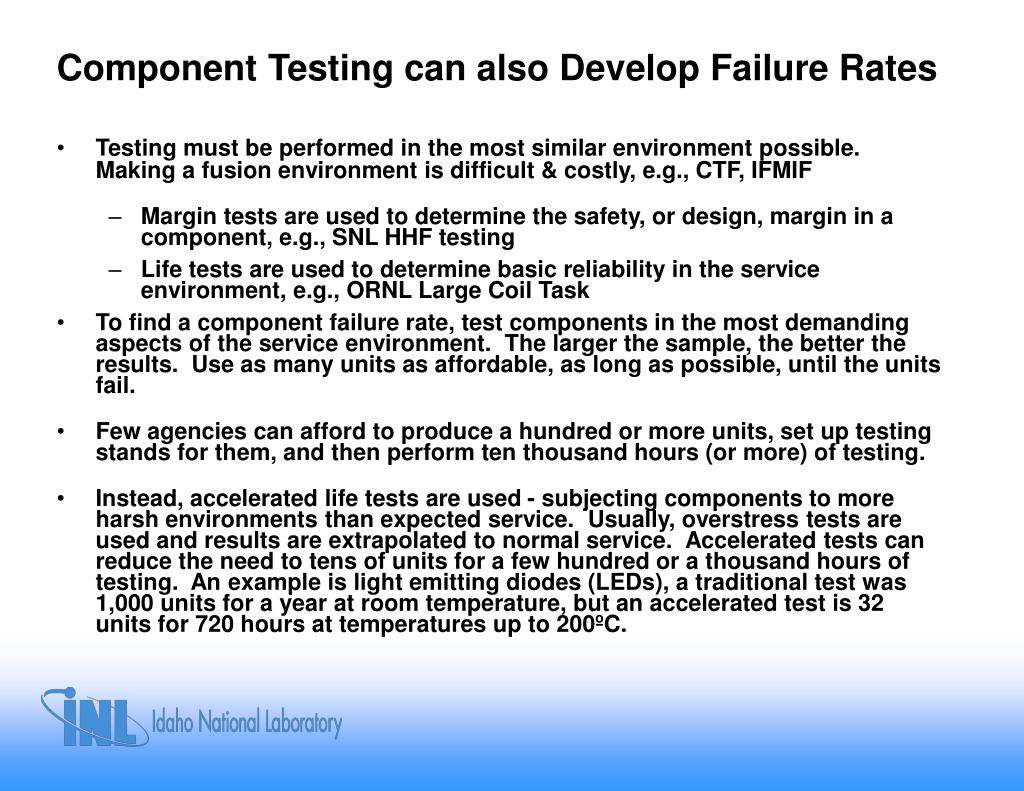 Component Testing can also Develop Failure Rates

• Testing must be performed in the most similar environment possible. Making a fusion environment is difficult & costly, e.g., CTF, IFMIF

– Margin tests are used to determine the safety, or design, margin in a component, e.g., SNL HHF testing

– Life tests are used to determine basic reliability in the service environment, e.g., ORNL Large Coil Task

• To find a component failure rate, test components in the most demanding aspects of the service environment. The larger the sample, the better the results. Use as many units as affordable, as long as possible, until the units fail.

• Few agencies can afford to produce a hundred or more units, set up testing stands for them, and then perform ten thousand hours (or more) of testing.

• Instead, accelerated life tests are used - subjecting components to more harsh environments than expected service. Usually, overstress tests are used and results are extrapolated to normal service. Accelerated tests can reduce the need to tens of units for a few hundred or a thousand hours of testing. An example is light emitting diodes (LEDs), a traditional test was 1,000 units for a year at room temperature, but an accelerated test is 32 units for 720 hours at temperatures up to 200ºC.

INL Idaho National Laboratory